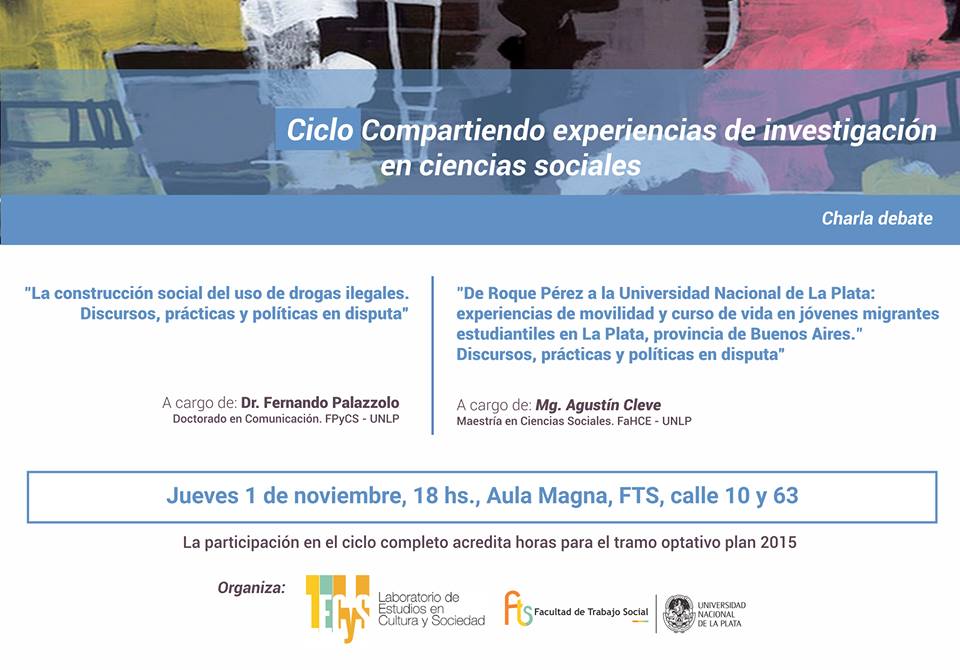 Ciclo Compartiendo experiencias de investigación en ciencias sociales

Charla debate

"La construcción social del uso de drogas ilegales. Discursos, prácticas y políticas en disputa"

A cargo de: Dr. Fernando Palazzolo
Doctorado en Comunicación. FPyCS - UNLP

"De Roque Pérez a la Universidad Nacional de La Plata: experiencias de movilidad y curso de vida en jóvenes migrantes estudiantiles en La Plata, provincia de Buenos Aires." Discursos, prácticas y políticas en disputa"

A cargo de: Mg. Agustín Cleve
Maestría en Ciencias Sociales. FaHCE - UNLP

Jueves 1 de noviembre, 18 hs., Aula Magna, FTS, calle 10 y 63

La participación en el ciclo completo acredita horas para el tramo optativo plan 2015

Organiza:

LECyS Laboratorio de Estudios en Cultura y Sociedad

fts Facultad de Trabajo Social

UNIVERSIDAD NACIONAL DE LA PLATA